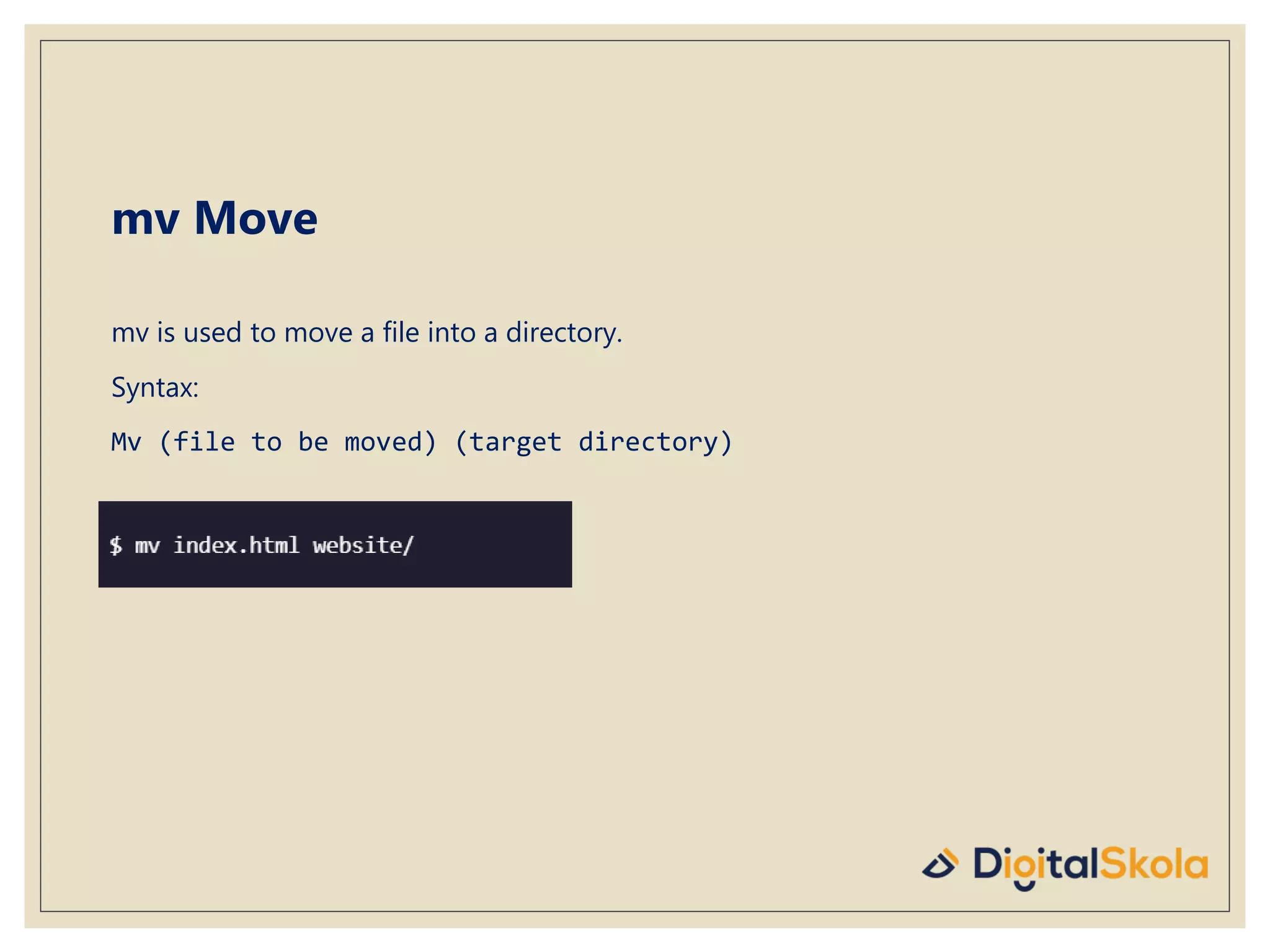 mv Move

mv is used to move a file into a directory.

Syntax:

Mv (file to be moved) (target directory)

$ mv index.html website/

DigitalSkola